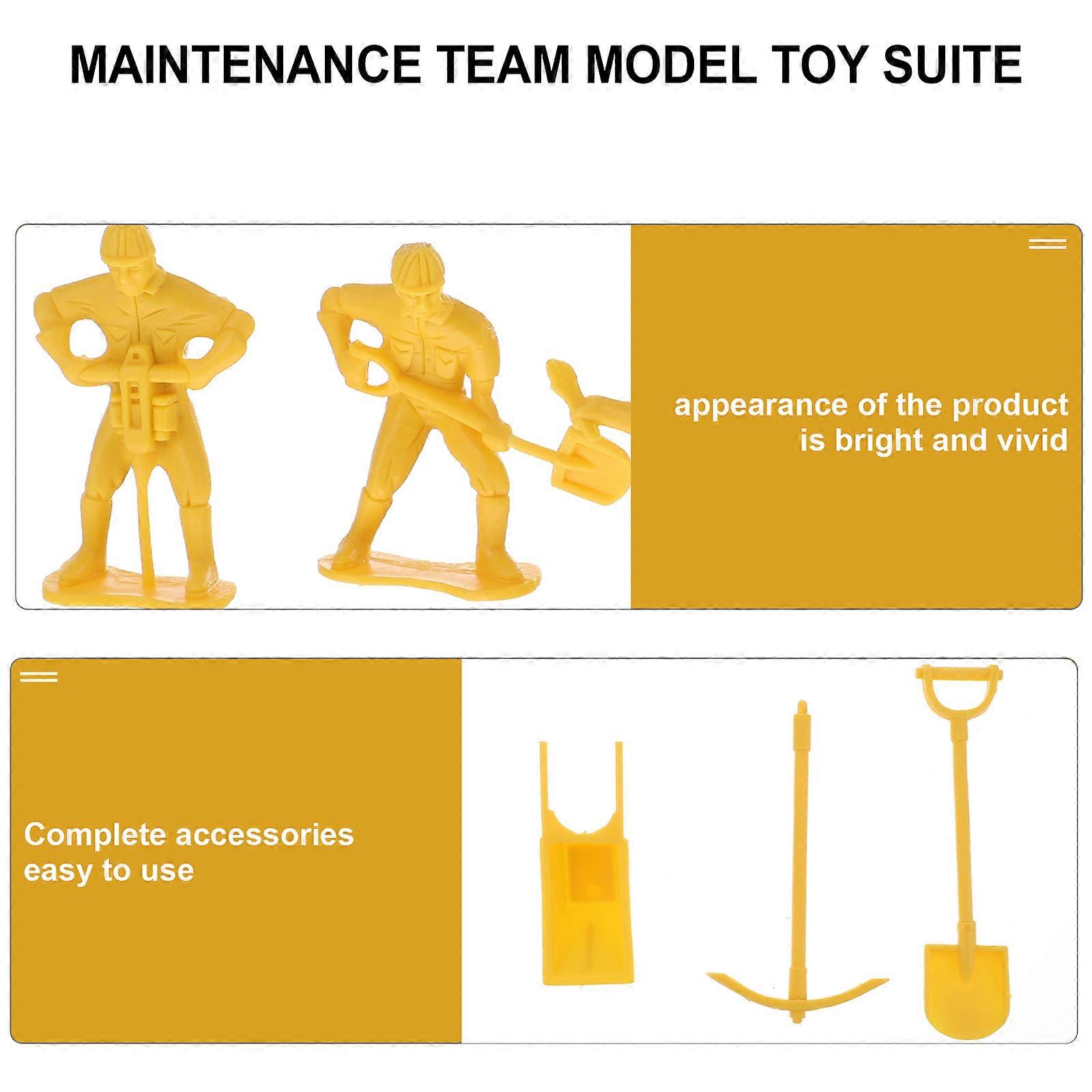 MAINTENANCE TEAM MODEL TOY SUITE

appearance of the product is bright and vivid

Complete accessories easy to use